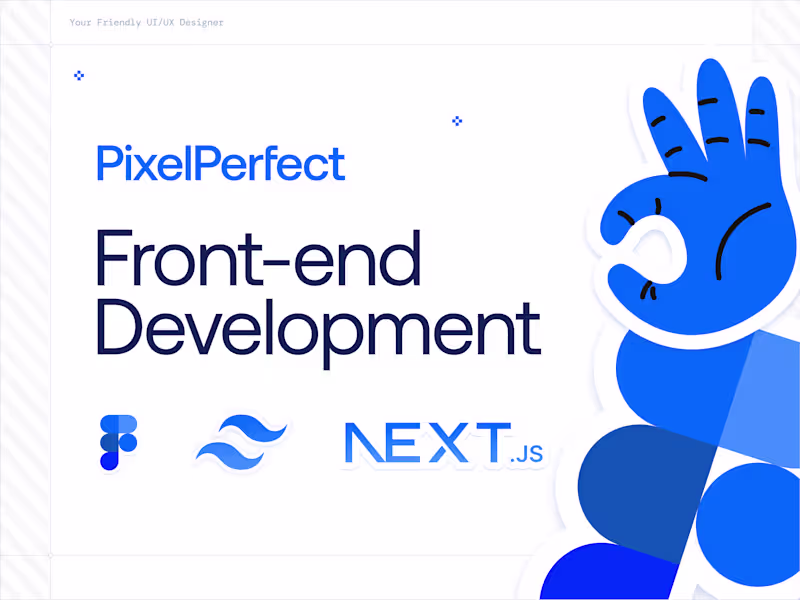 Your Friendly UI/UX Designer

PixelPerfect

Front-end Development

NEXT.JS